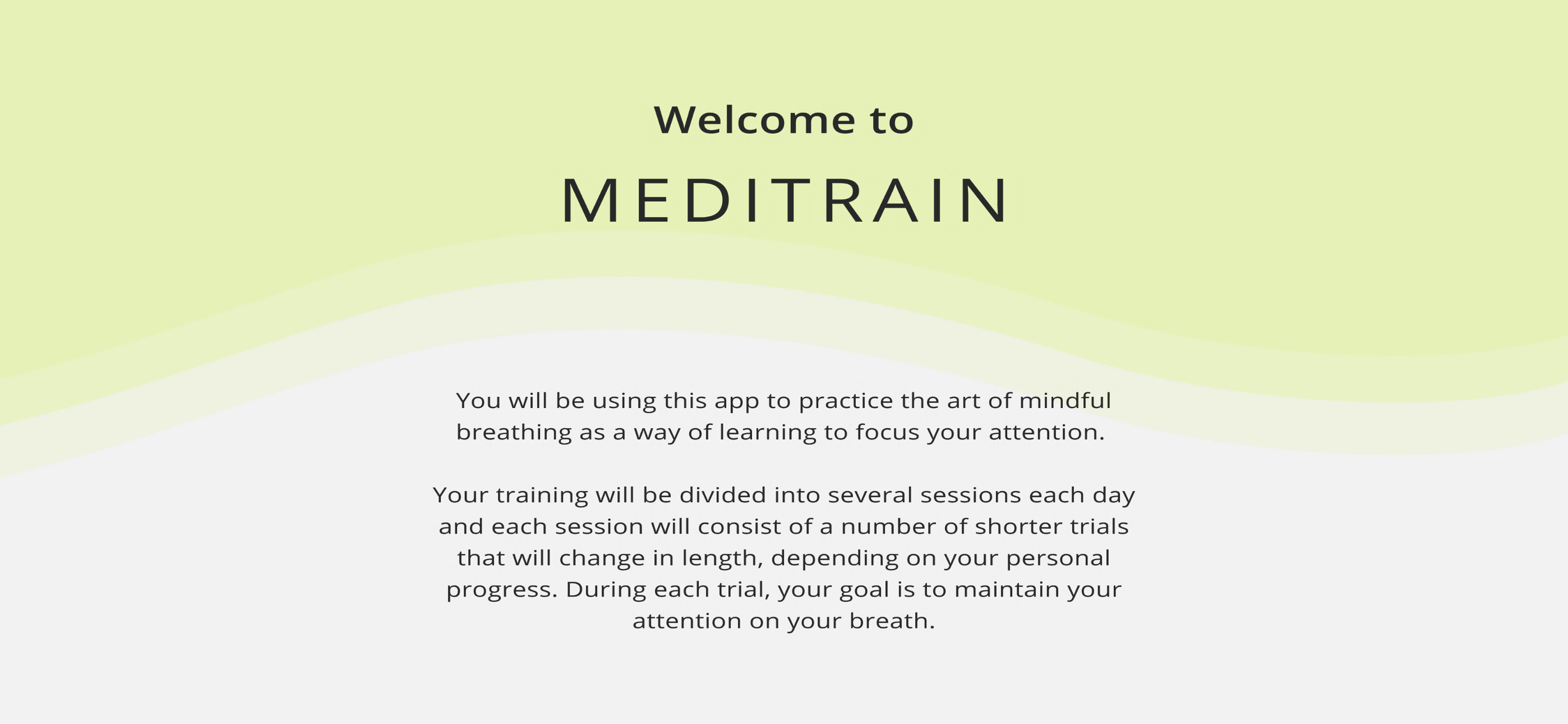 Welcome to

MEDITRAIN

You will be using this app to practice the art of mindful breathing as a way of learning to focus your attention.

Your training will be divided into several sessions each day and each session will consist of a number of shorter trials that will change in length, depending on your personal progress. During each trial, your goal is to maintain your attention on your breath.